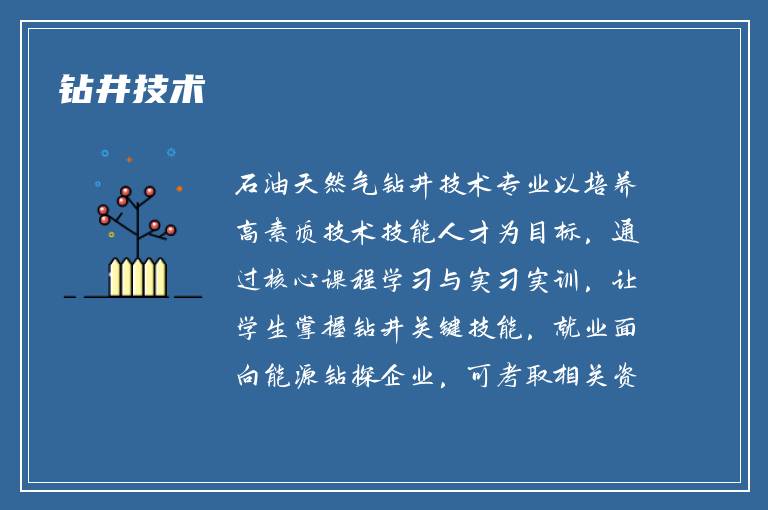 钻井技术

石油天然气钻井技术专业以培养高素质技术技能人才为目标，通过核心课程学习与实习实训，让学生掌握钻井关键技能，就业面向能源钻探企业，可考取相关资